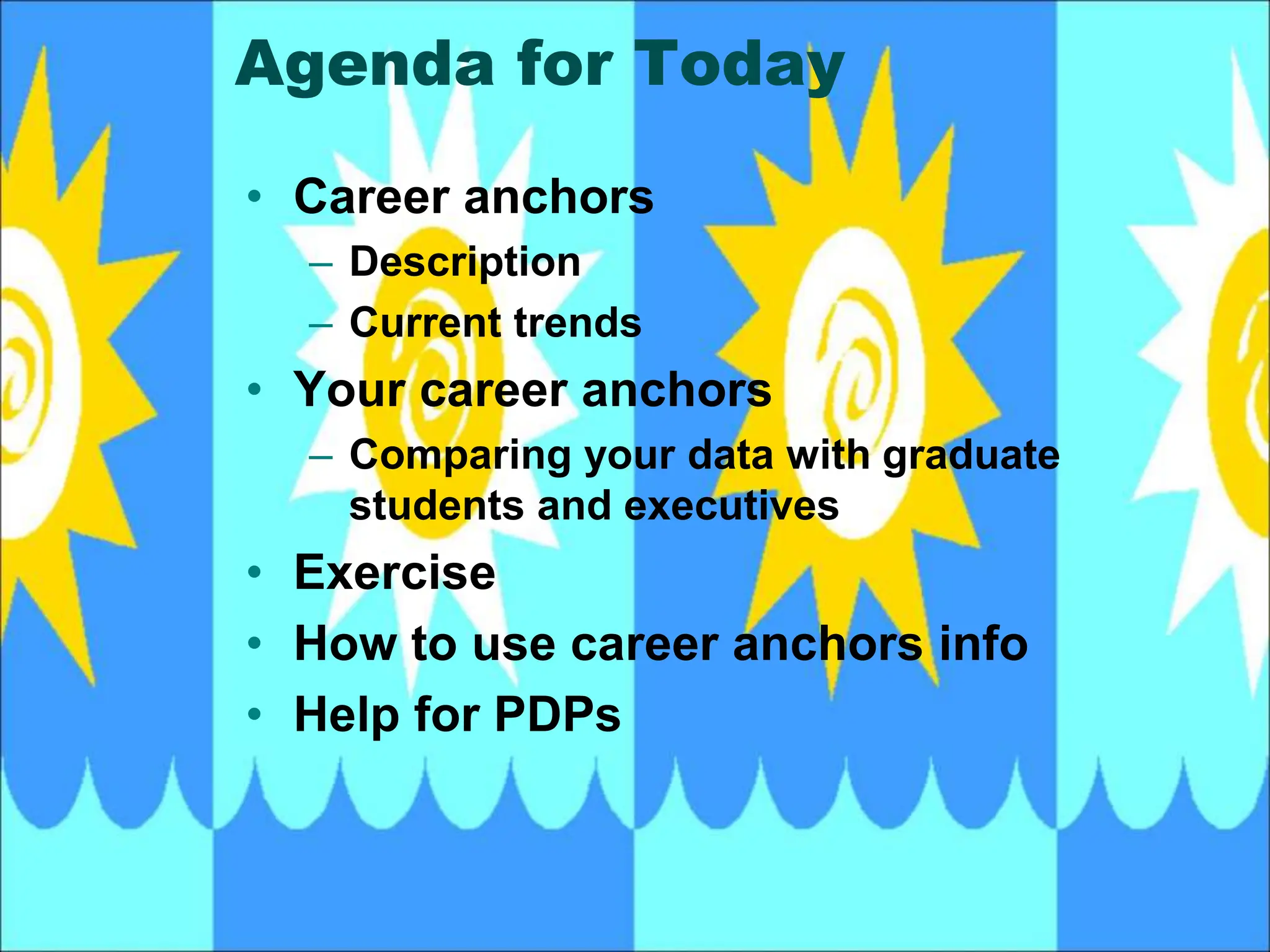 Agenda for Today

• Career anchors
  – Description
  – Current trends
• Your career anchors
  – Comparing your data with graduate students and executives
• Exercise
• How to use career anchors info
• Help for PDPs